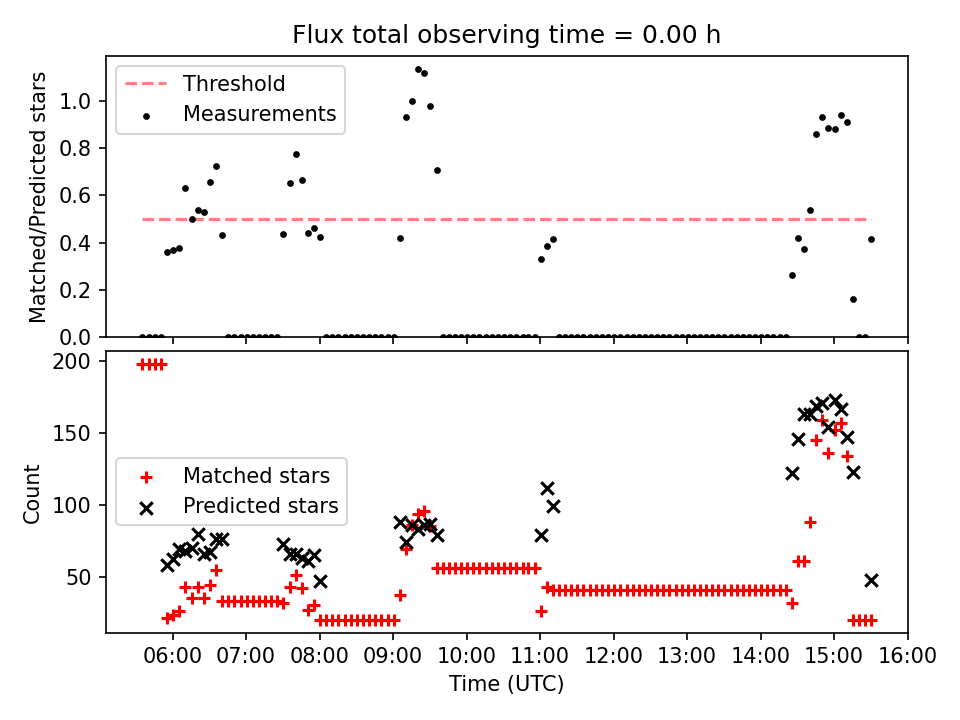 Flux total observing time = 0.00 h

Threshold
Measurements

Matched/Predicted stars

1.0
0.8
0.6
0.4
0.2
0.0

200
150
100
50

Count

Matched stars
Predicted stars

06:00 07:00 08:00 09:00 10:00 11:00 12:00 13:00 14:00 15:00 16:00

Time (UTC)